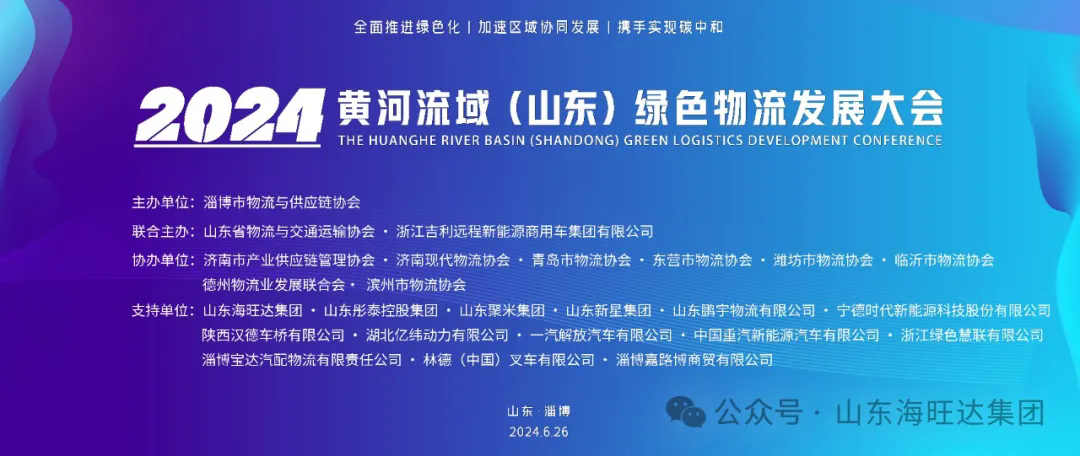 全面推进绿色化 | 加速区域协同发展 | 携手实现碳中和

2024 黄河流域（山东）绿色物流发展大会
THE HUANGHE RIVER BASIN (SHANDONG) GREEN LOGISTICS DEVELOPMENT CONFERENCE

主办单位：淄博市物流与供应链协会

联合主办：山东省物流与交通运输协会 · 浙江吉利远程新能源商用车集团有限公司

协办单位：济南市产业供应链管理协会 · 济南现代物流协会 · 青岛市物流协会 · 东营市物流协会 · 潍坊市物流协会 · 临沂市物流协会 德州物流业发展联合会 · 滨州市物流协会

支持单位：山东海旺达集团 · 山东彤泰控股集团 · 山东聚米集团 · 山东新星集团 · 山东鹏宇物流有限公司 · 宁德时代新能源科技股份有限公司 陕西汉德车桥有限公司 · 湖北亿纬动力有限公司 · 一汽解放汽车有限公司 · 中国重汽新能源汽车有限公司 · 浙江绿色慧联有限公司 淄博宝达汽配物流有限责任公司 · 林德（中国）叉车有限公司 · 淄博嘉路博商贸有限公司

山东 · 淄博
2024.6.26

公众号 · 山东海旺达集团